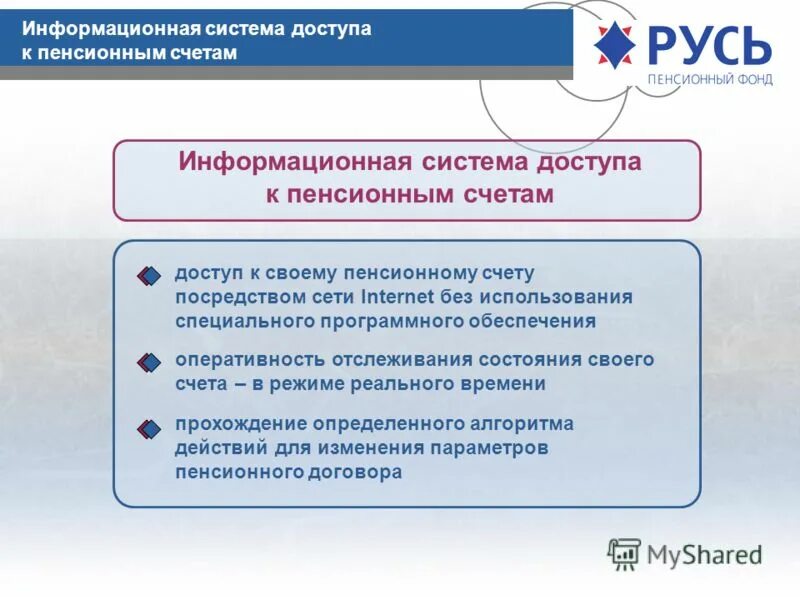 Информационная система доступа к пенсионным счетам

РУСЬ
ПЕНСИОННЫЙ ФОНД

Информационная система доступа к пенсионным счетам

доступ к своему пенсионному счету посредством сети Internet без использования специального программного обеспечения

оперативность отслеживания состояния своего счета – в режиме реального времени

прохождение определенного алгоритма действий для изменения параметров пенсионного договора

MyShared